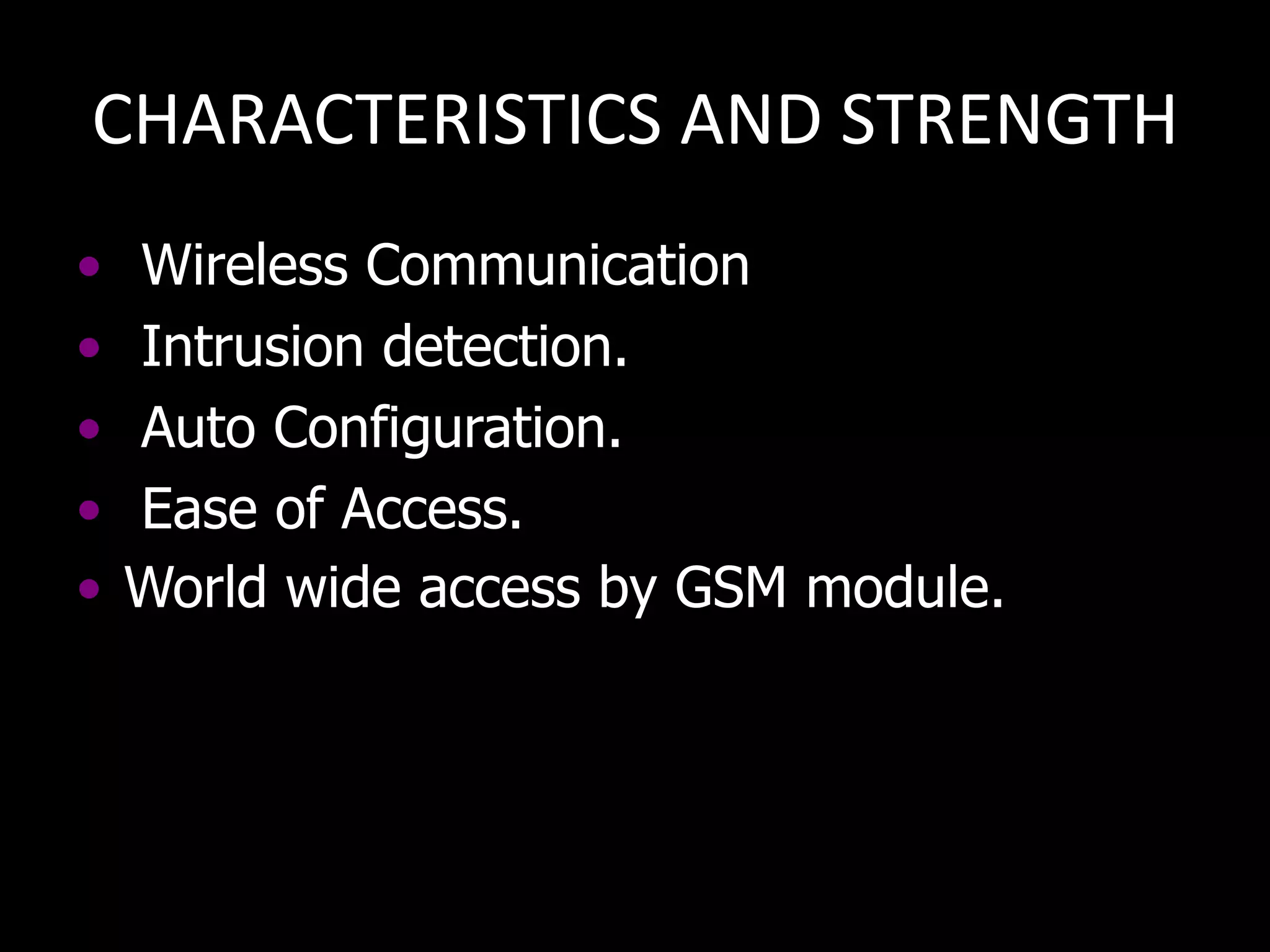 CHARACTERISTICS AND STRENGTH

• Wireless Communication
• Intrusion detection.
• Auto Configuration.
• Ease of Access.
• World wide access by GSM module.